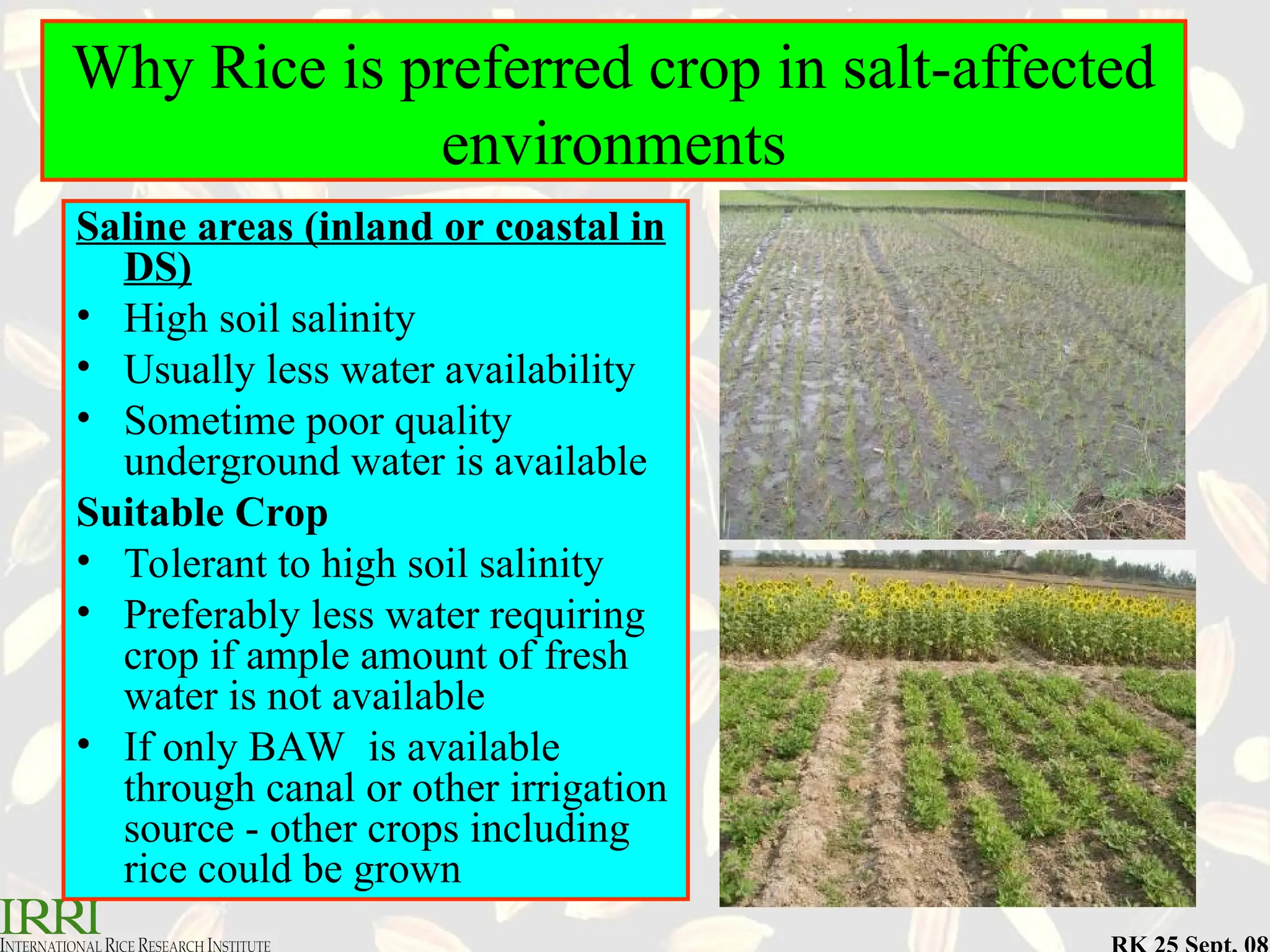 Why Rice is preferred crop in salt-affected environments

Saline areas (inland or coastal in DS)
• High soil salinity
• Usually less water availability
• Sometime poor quality underground water is available

Suitable Crop
• Tolerant to high soil salinity
• Preferably less water requiring crop if ample amount of fresh water is not available
• If only BAW is available through canal or other irrigation source - other crops including rice could be grown

IRRI
INTERNATIONAL RICE RESEARCH INSTITUTE

RK 25 Sept. 08